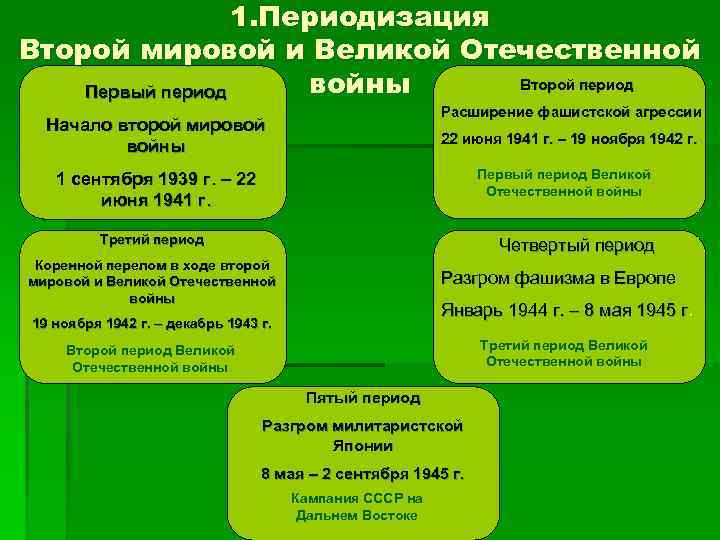 1.Периодизация Второй мировой и Великой Отечественной войны

Первый период

Начало второй мировой войны

1 сентября 1939 г. – 22 июня 1941 г.

Второй период

Расширение фашистской агрессии

22 июня 1941 г. – 19 ноября 1942 г.

Первый период Великой Отечественной войны

Третий период

Коренной перелом в ходе второй мировой и Великой Отечественной войны

19 ноября 1942 г. – декабрь 1943 г.

Второй период Великой Отечественной войны

Четвертый период

Разгром фашизма в Европе

Январь 1944 г. – 8 мая 1945 г.

Третий период Великой Отечественной войны

Пятый период

Разгром милитаристской Японии

8 мая – 2 сентября 1945 г.

Кампания СССР на Дальнем Востоке